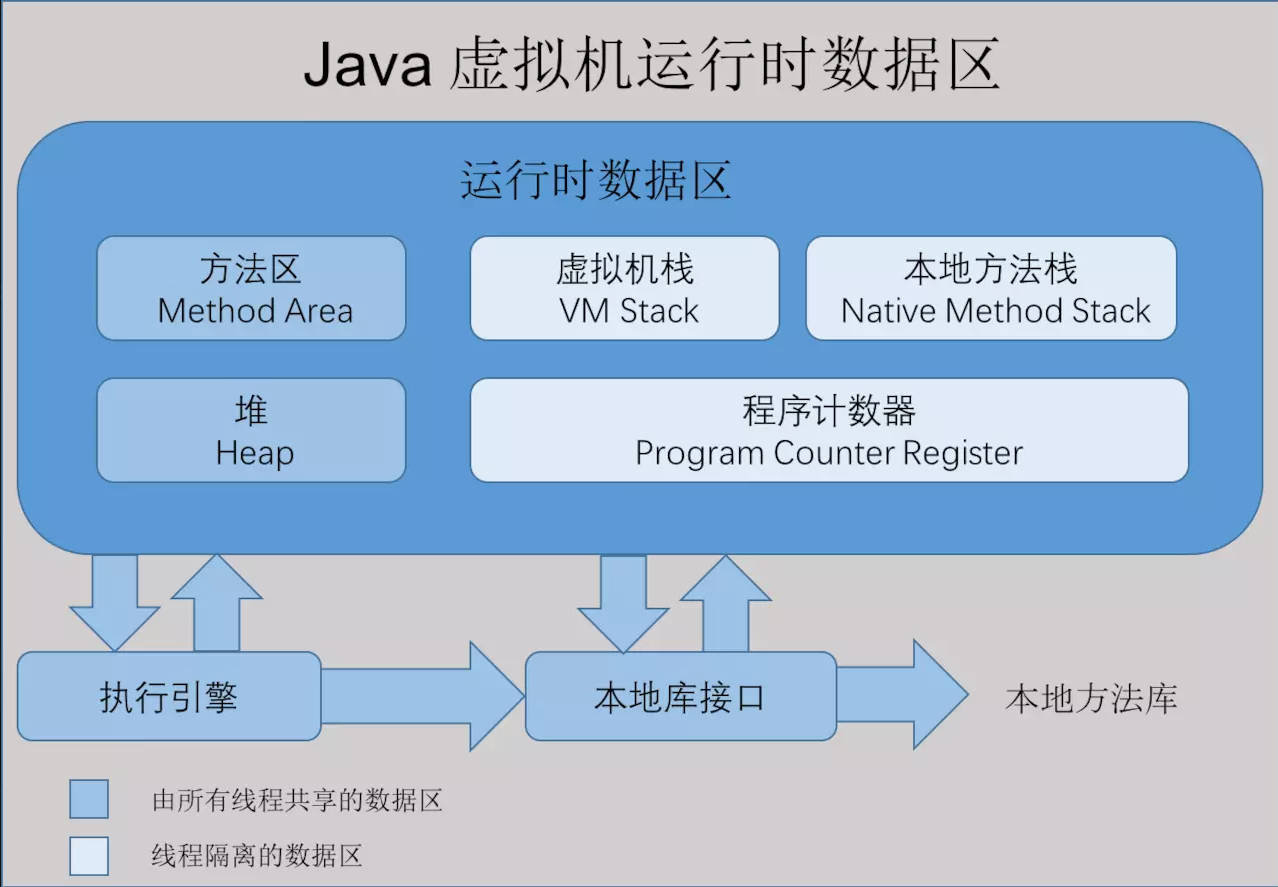 Java 虚拟机运行时数据区

运行时数据区

方法区
Method Area

虚拟机栈
VM Stack

本地方法栈
Native Method Stack

堆
Heap

程序计数器
Program Counter Register

执行引擎

本地库接口

本地方法库

由所有线程共享的数据区

线程隔离的数据区